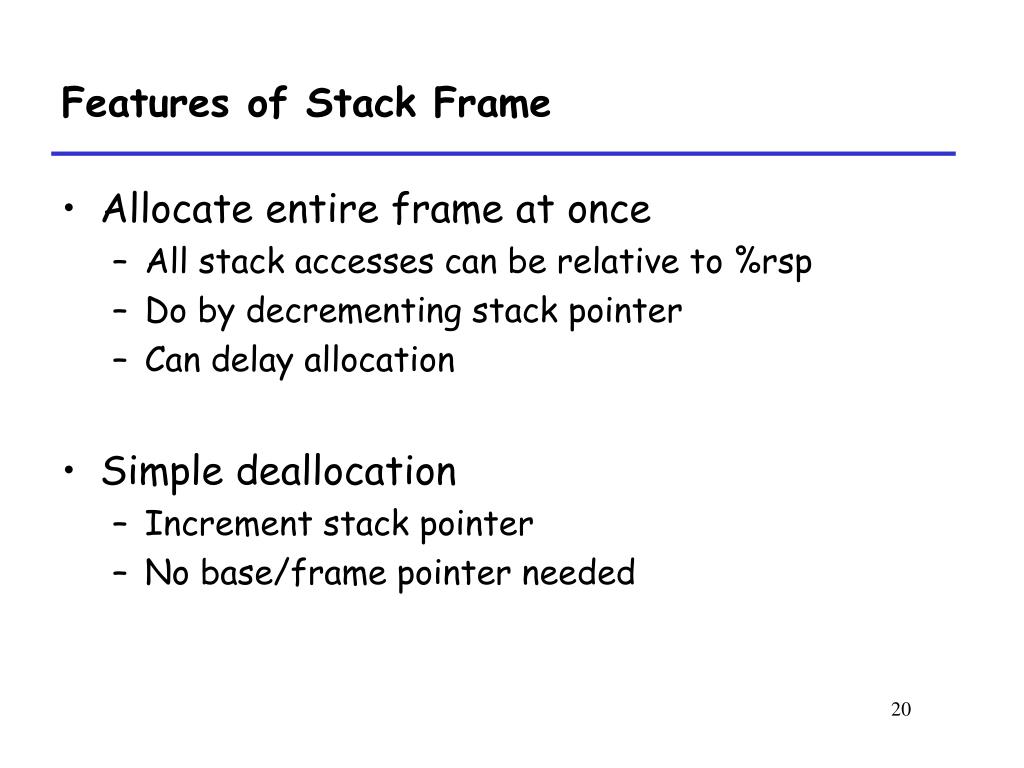 Features of Stack Frame

• Allocate entire frame at once
– All stack accesses can be relative to %rsp
– Do by decrementing stack pointer
– Can delay allocation

• Simple deallocation
– Increment stack pointer
– No base/frame pointer needed

20